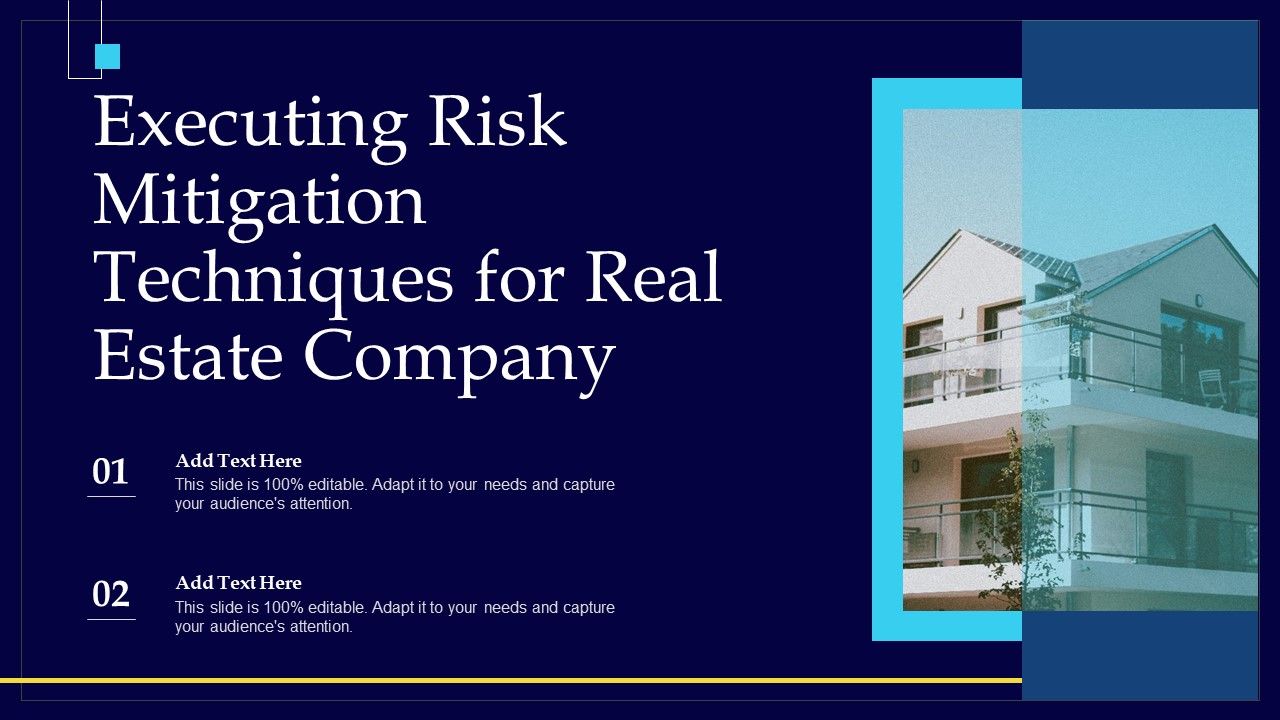 Executing Risk Mitigation Techniques for Real Estate Company

01

Add Text Here
This slide is 100% editable. Adapt it to your needs and capture your audience's attention.

02

Add Text Here
This slide is 100% editable. Adapt it to your needs and capture your audience's attention.